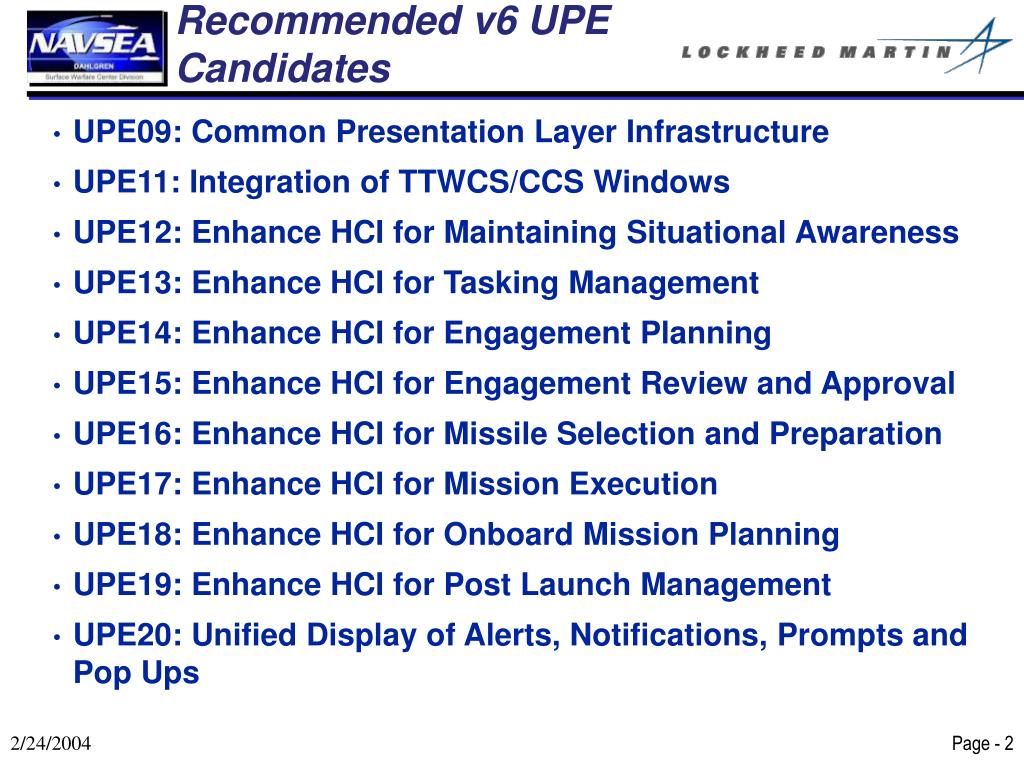 NAVSEA
DAHLGREN
Surface Warfare Center Division

Recommended v6 UPE Candidates

LOCKHEED MARTIN

• UPE09: Common Presentation Layer Infrastructure
• UPE11: Integration of TTWCS/CCS Windows
• UPE12: Enhance HCI for Maintaining Situational Awareness
• UPE13: Enhance HCI for Tasking Management
• UPE14: Enhance HCI for Engagement Planning
• UPE15: Enhance HCI for Engagement Review and Approval
• UPE16: Enhance HCI for Missile Selection and Preparation
• UPE17: Enhance HCI for Mission Execution
• UPE18: Enhance HCI for Onboard Mission Planning
• UPE19: Enhance HCI for Post Launch Management
• UPE20: Unified Display of Alerts, Notifications, Prompts and Pop Ups

2/24/2004

Page - 2